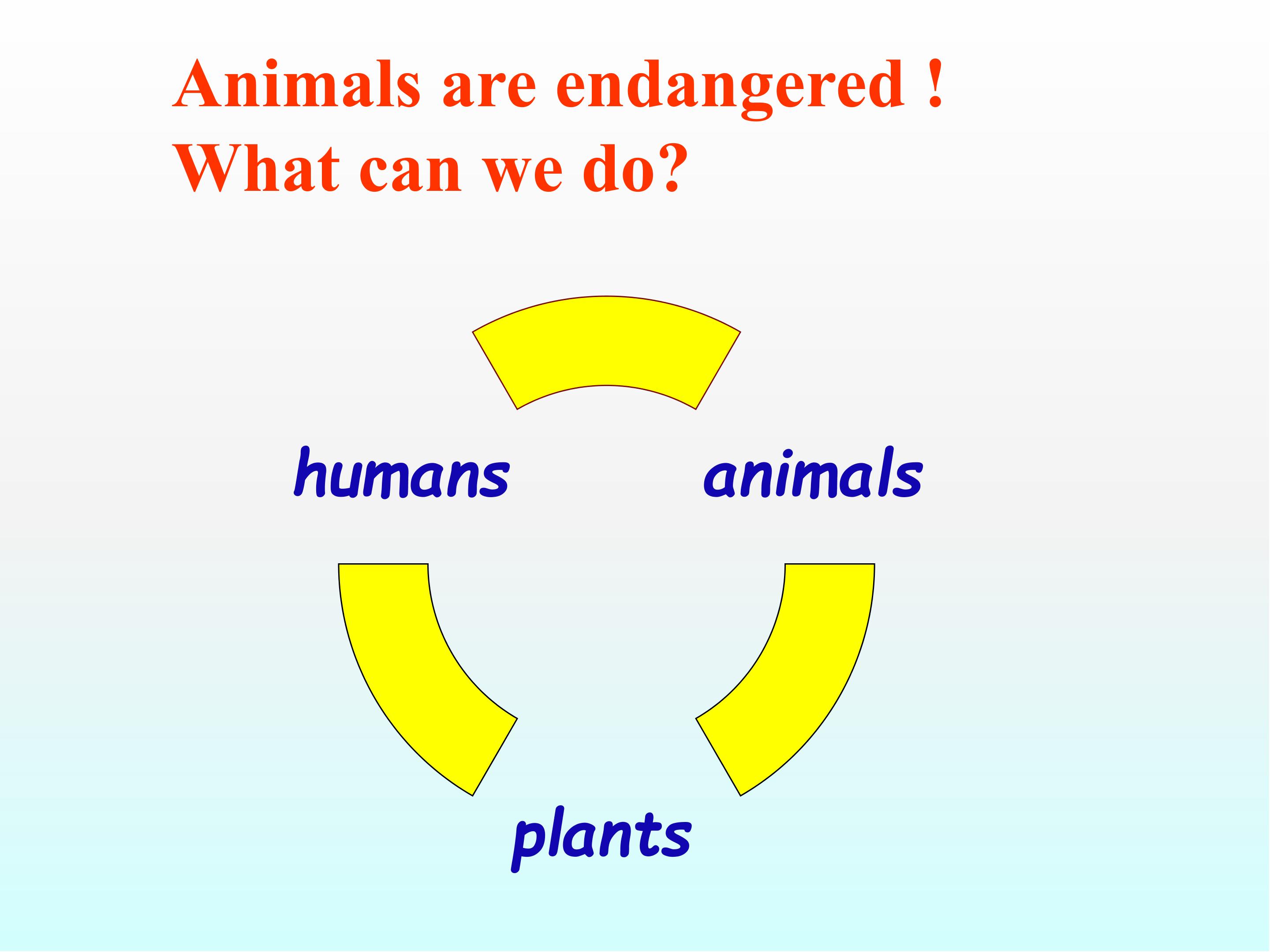 Animals are endangered !
What can we do?

humans

animals

plants